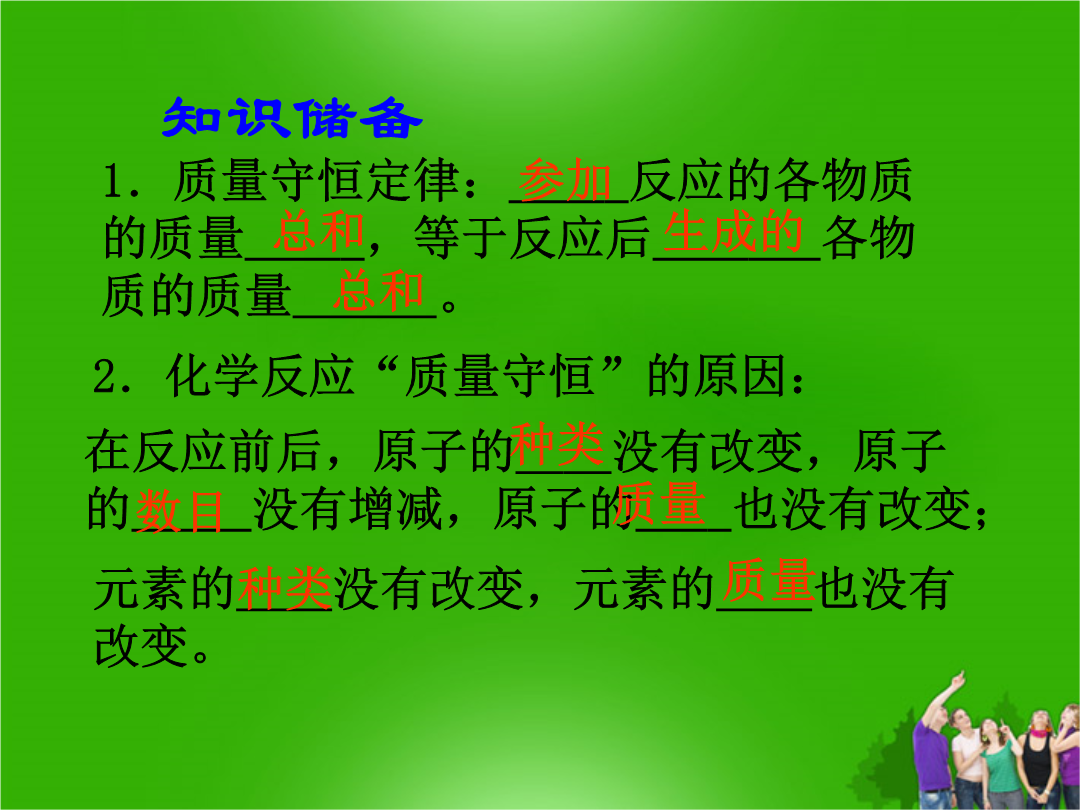 知识储备

1．质量守恒定律：参加反应的各物质的质量总和，等于反应后生成的各物质的质量总和。

2．化学反应“质量守恒”的原因：

在反应前后，原子的种类没有改变，原子的数目没有增减，原子的质量也没有改变；

元素的种类没有改变，元素的质量也没有改变。